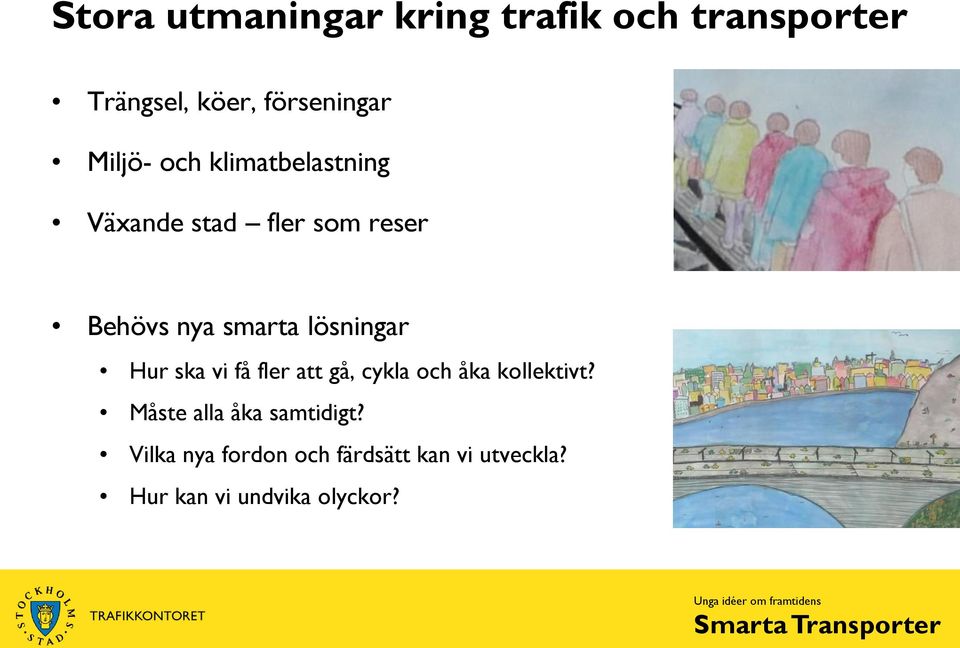 Stora utmaningar kring trafik och transporter

• Trängsel, köer, förseningar
• Miljö- och klimatbelastning
• Växande stad – fler som reser

• Behövs nya smarta lösningar
  • Hur ska vi få fler att gå, cykla och åka kollektivt?
  • Måste alla åka samtidigt?
  • Vilka nya fordon och färdsätt kan vi utveckla?
  • Hur kan vi undvika olyckor?

STOCKHOLMS STAD
TRAFIKKONTORET

Unga idéer om framtidens
Smarta Transporter